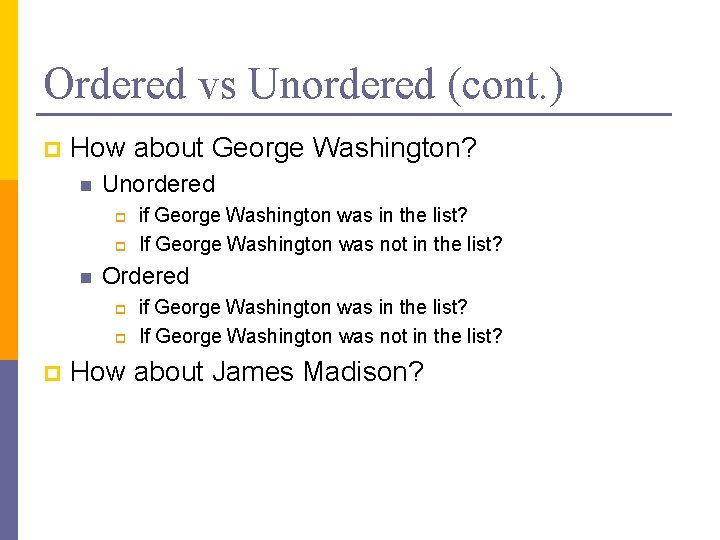 Ordered vs Unordered (cont.)

How about George Washington?

Unordered

if George Washington was in the list?

If George Washington was not in the list?

Ordered

if George Washington was in the list?

If George Washington was not in the list?

How about James Madison?